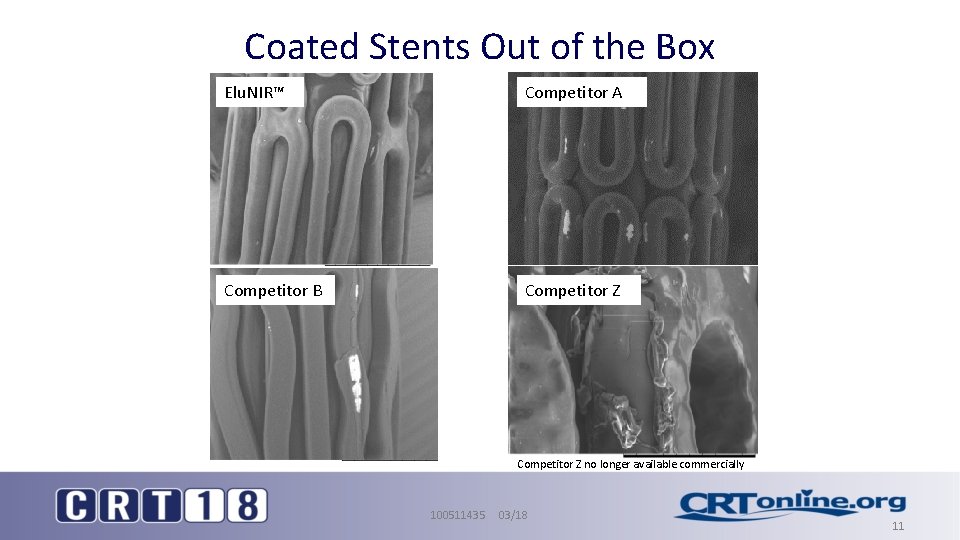 Coated Stents Out of the Box

EluNIR™

Competitor A

Competitor B

Competitor Z

Competitor Z no longer available commercially

CRT18

100511435 03/18

CRTonline.org

11